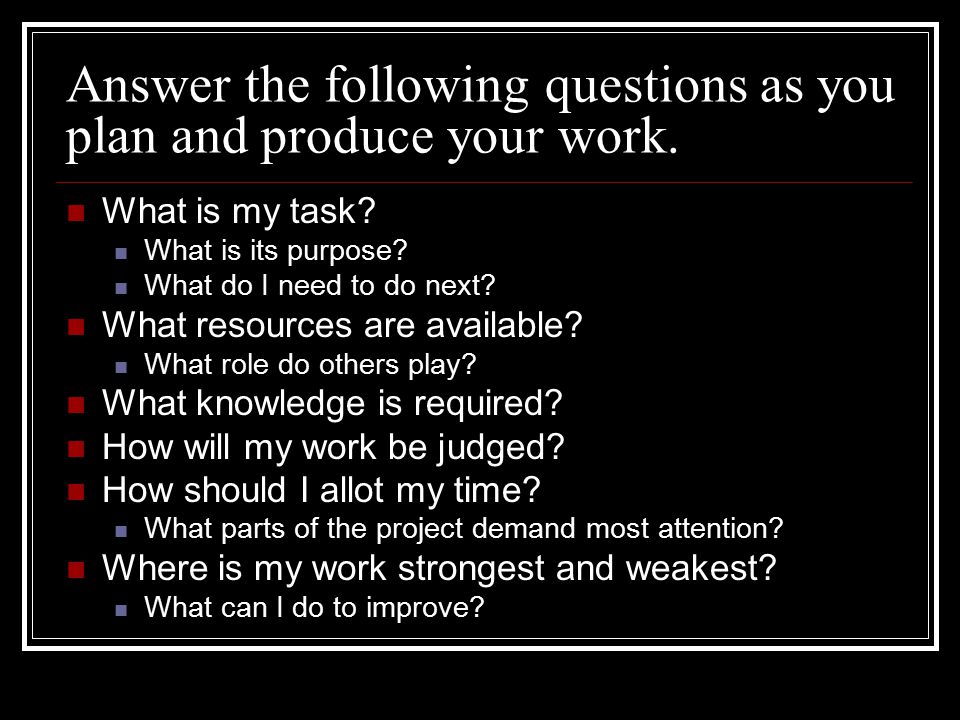 Answer the following questions as you plan and produce your work.

What is my task?
What is its purpose?
What do I need to do next?
What resources are available?
What role do others play?
What knowledge is required?
How will my work be judged?
How should I allot my time?
What parts of the project demand most attention?
Where is my work strongest and weakest?
What can I do to improve?